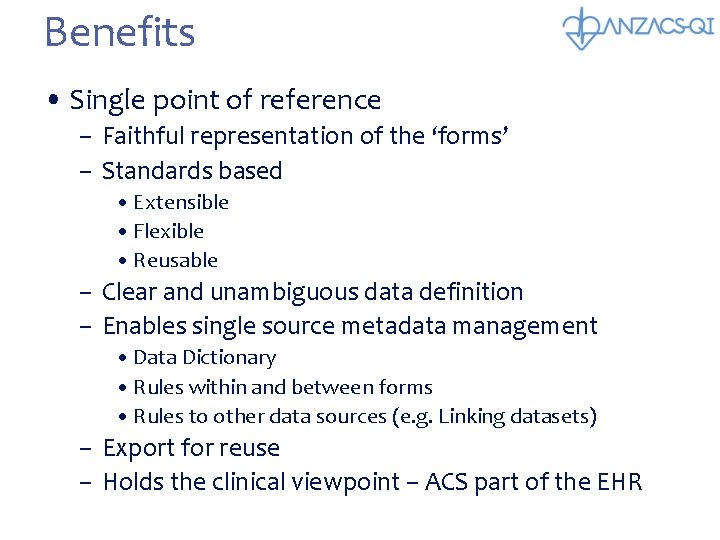 Benefits

ANZACS-QI

• Single point of reference
– Faithful representation of the ‘forms’
– Standards based
• Extensible
• Flexible
• Reusable
– Clear and unambiguous data definition
– Enables single source metadata management
• Data Dictionary
• Rules within and between forms
• Rules to other data sources (e.g. Linking datasets)
– Export for reuse
– Holds the clinical viewpoint – ACS part of the EHR